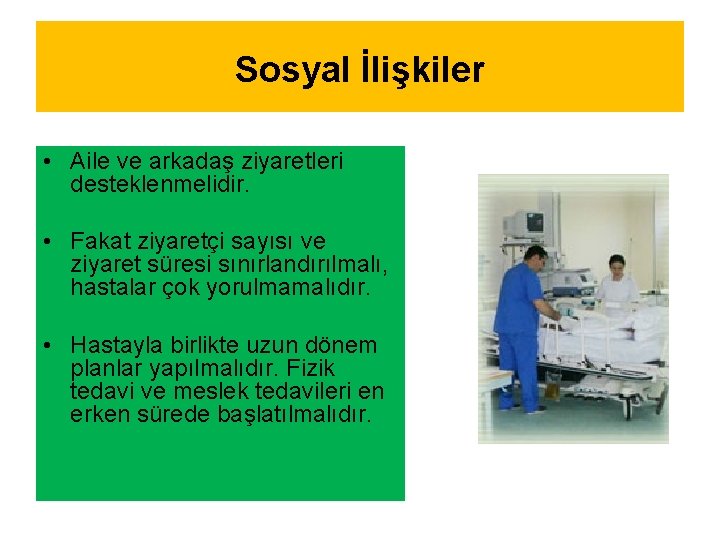 Sosyal İlişkiler

• Aile ve arkadaş ziyaretleri desteklenmelidir.

• Fakat ziyaretçi sayısı ve ziyaret süresi sınırlandırılmalı, hastalar çok yorulmamalıdır.

• Hastayla birlikte uzun dönem planlar yapılmalıdır. Fizik tedavi ve meslek tedavileri en erken sürede başlatılmalıdır.